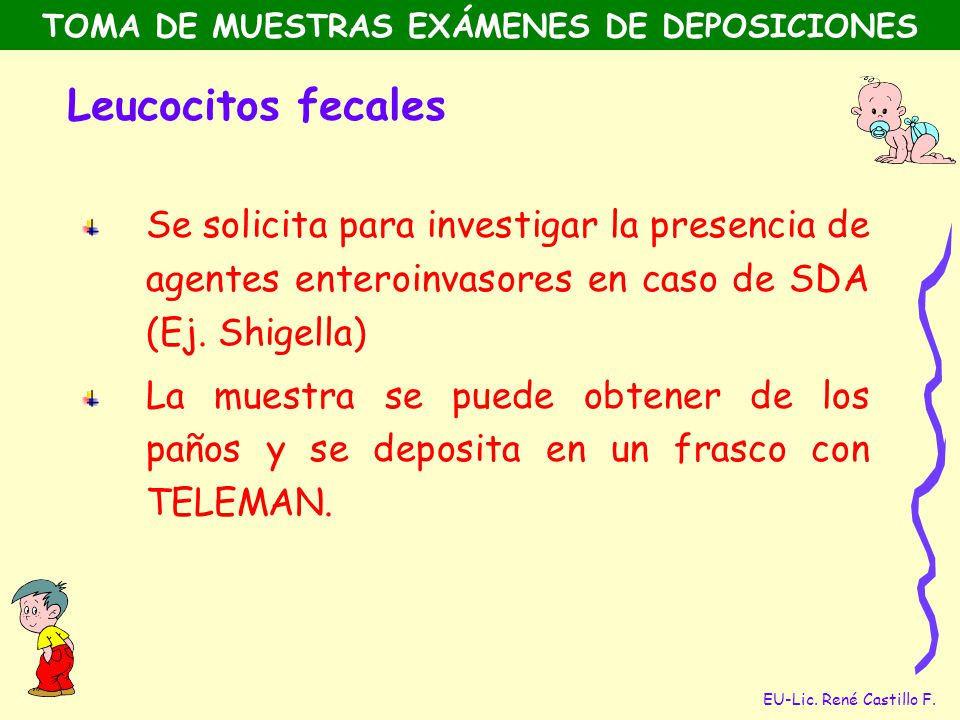 TOMA DE MUESTRAS EXÁMENES DE DEPOSICIONES

Leucocitos fecales

Se solicita para investigar la presencia de agentes enteroinvasores en caso de SDA (Ej. Shigella)

La muestra se puede obtener de los paños y se deposita en un frasco con TELEMAN.

EU-Lic. René Castillo F.